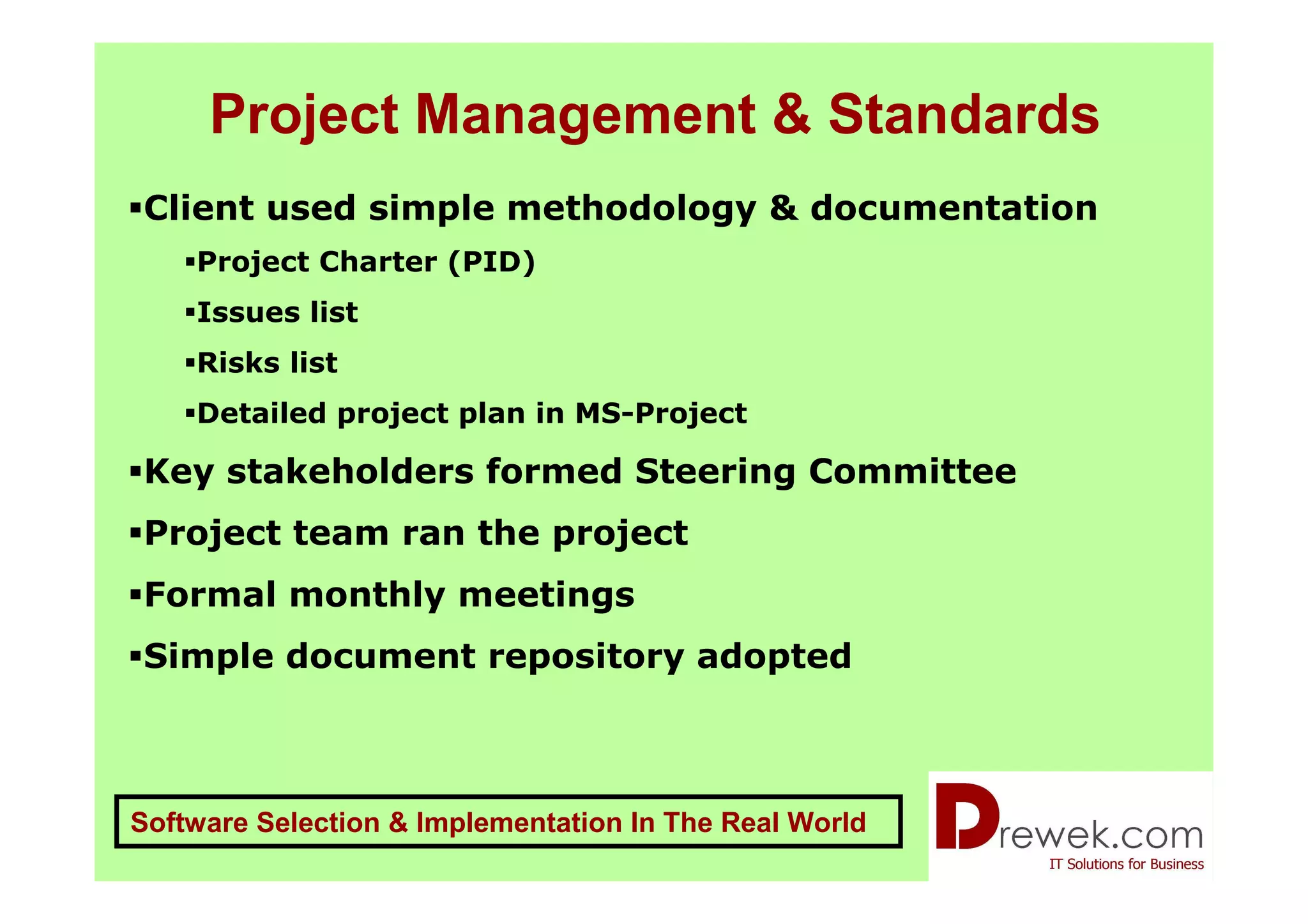 Project Management & Standards

▪Client used simple methodology & documentation

▪Project Charter (PID)

▪Issues list

▪Risks list

▪Detailed project plan in MS-Project

▪Key stakeholders formed Steering Committee

▪Project team ran the project

▪Formal monthly meetings

▪Simple document repository adopted

Software Selection & Implementation In The Real World

Drewek.com
IT Solutions for Business